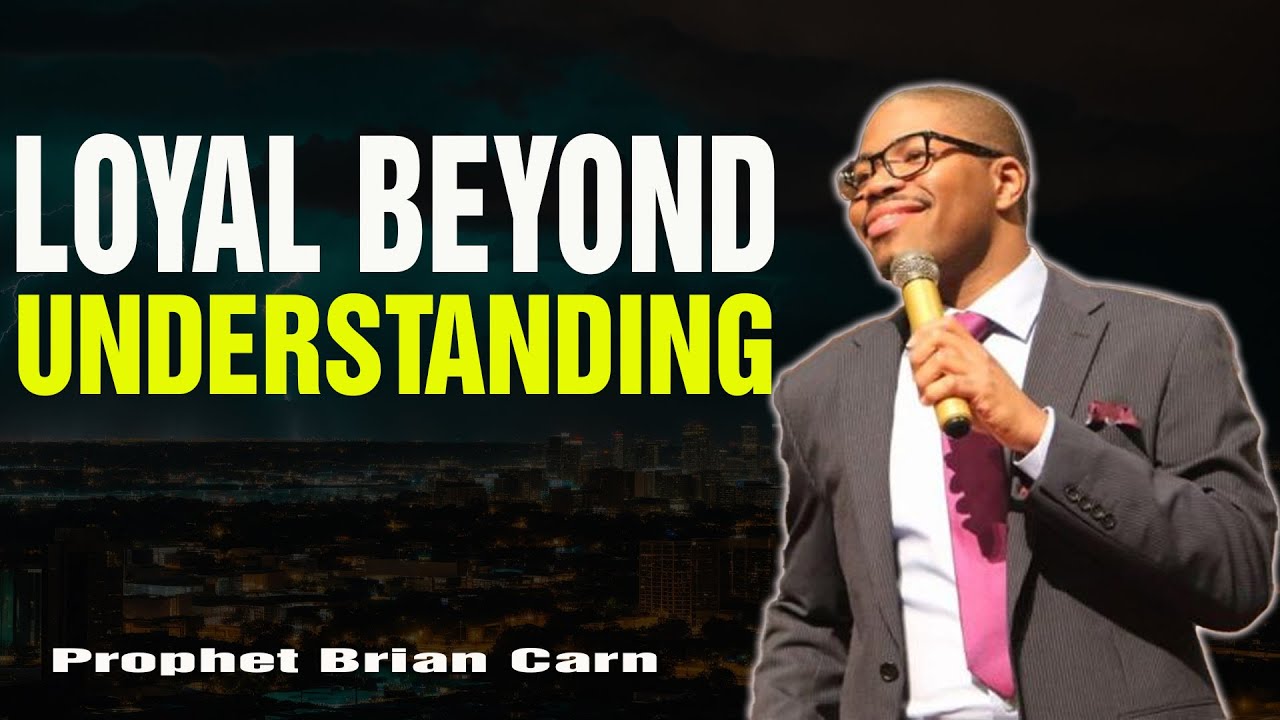 LOYAL BEYOND
UNDERSTANDING

Prophet Brian Carn